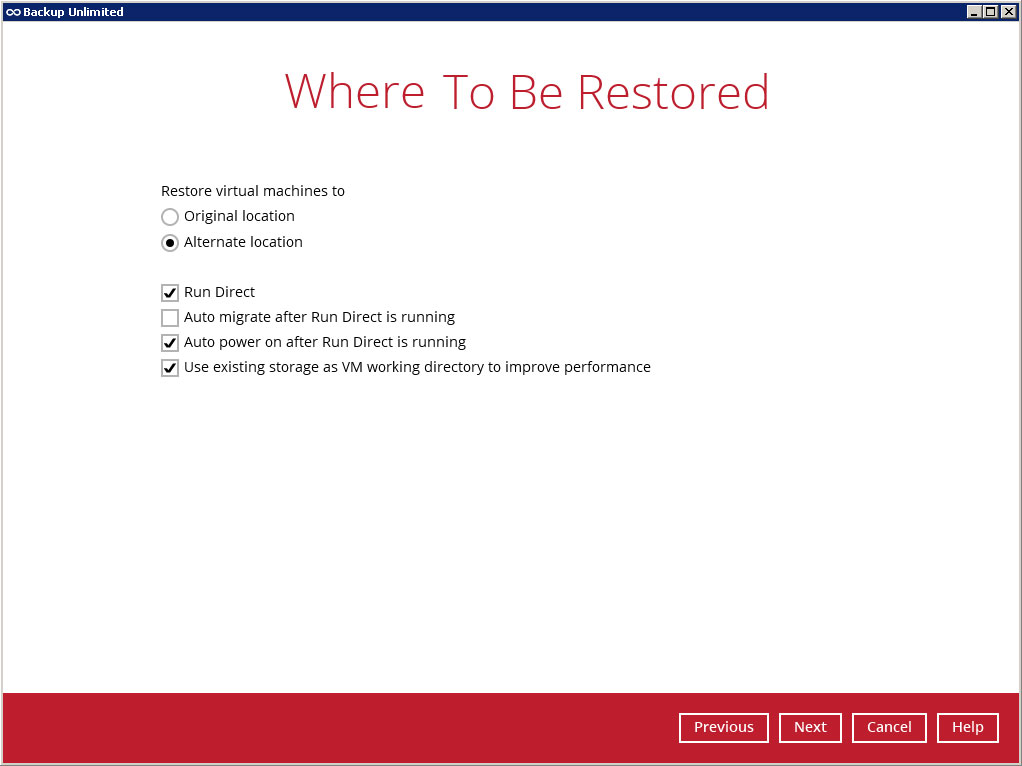 Backup Unlimited

Where To Be Restored

Restore virtual machines to
Original location
Alternate location

Run Direct
Auto migrate after Run Direct is running
Auto power on after Run Direct is running
Use existing storage as VM working directory to improve performance

Previous Next Cancel Help